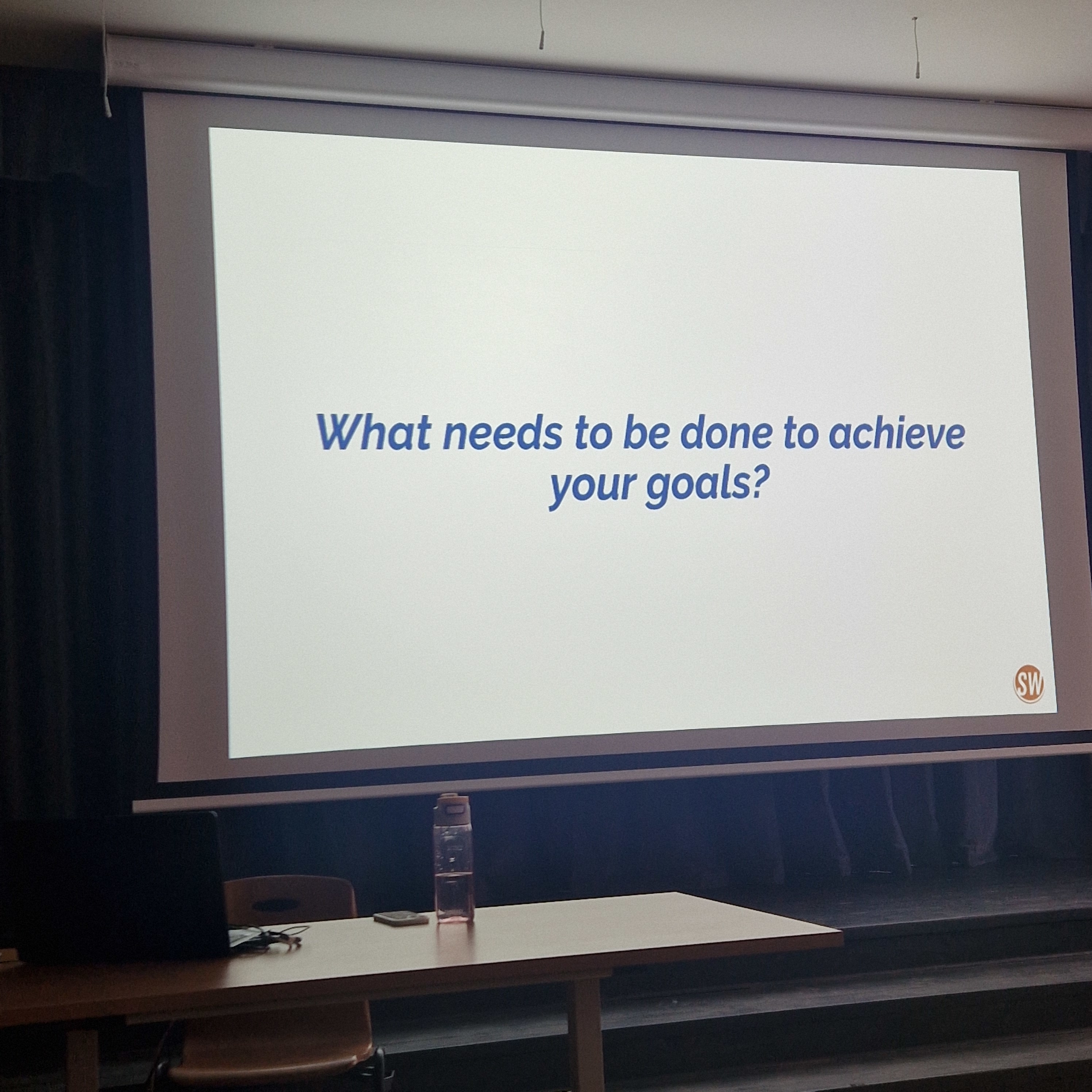 What needs to be done to achieve your goals?

SW